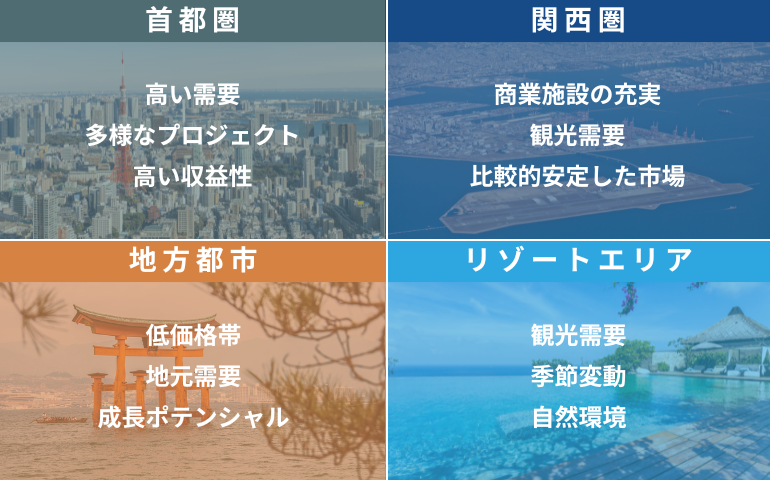 首都圏

高い需要
多様なプロジェクト
高い収益性

関西圏

商業施設の充実
観光需要
比較的安定した市場

地方都市

低価格帯
地元需要
成長ポテンシャル

リゾートエリア

観光需要
季節変動
自然環境